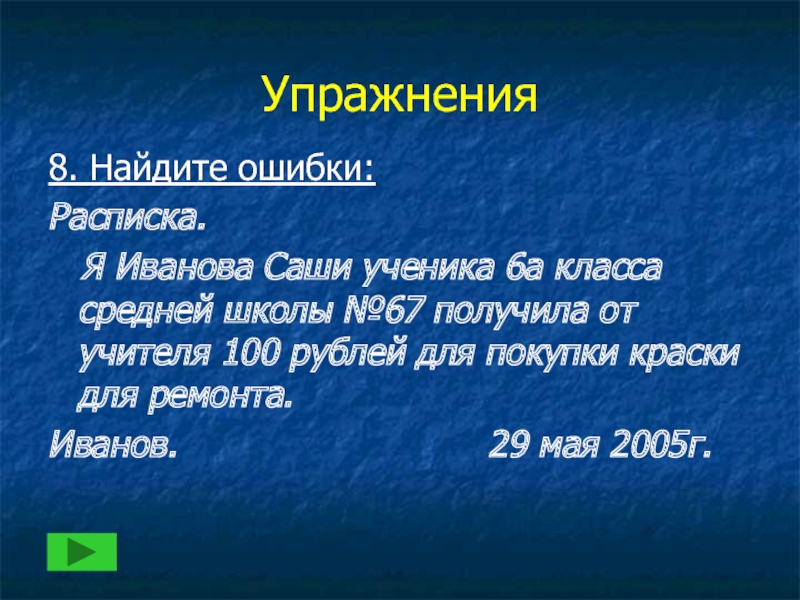 Упражнения

8. Найдите ошибки:

Расписка.

Я Иванова Саши ученика 6а класса средней школы №67 получила от учителя 100 рублей для покупки краски для ремонта.

Иванов. 29 мая 2005г.